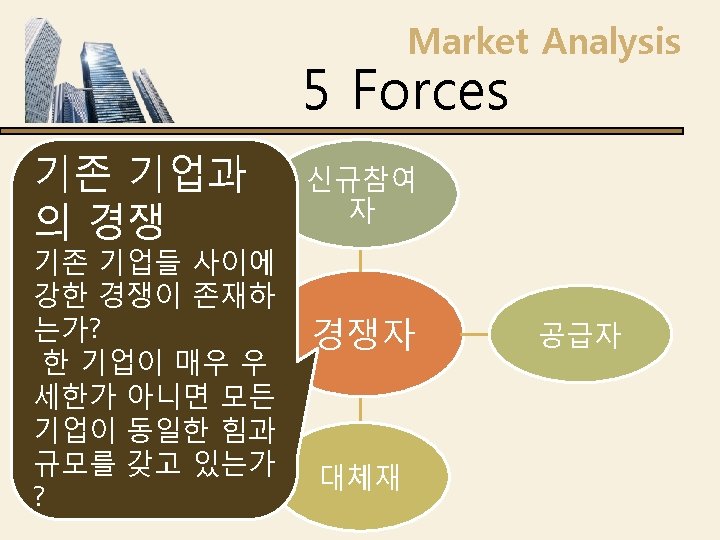 Market Analysis
5 Forces

기존 기업과의 경쟁
기존 기업들 사이에 강한 경쟁이 존재하는가?
 한 기업이 매우 우세한가 아니면 모든 기업이 동일한 힘과 규모를 갖고 있는가?

신규참여자

경쟁자

공급자

대체재